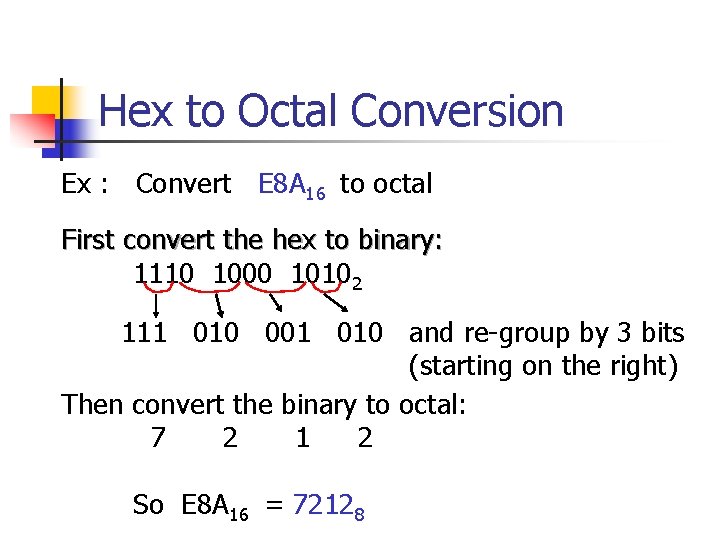 Hex to Octal Conversion

Ex : Convert $E8A_{16}$ to octal

First convert the hex to binary:

$1110\ 1000\ 1010_2$

111 010 001 010 and re-group by 3 bits (starting on the right)

Then convert the binary to octal:

7 2 1 2

So $E8A_{16} = 7212_8$